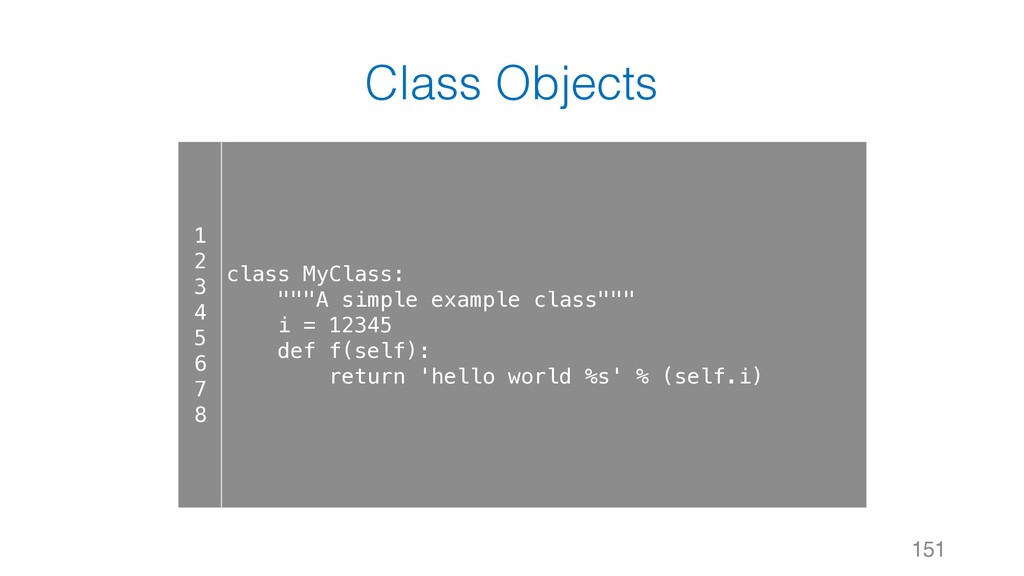 Class Objects

1
2
3
4
5
6
7
8

class MyClass:
    """A simple example class"""
    i = 12345
    def f(self):
        return 'hello world %s' % (self.i)

151